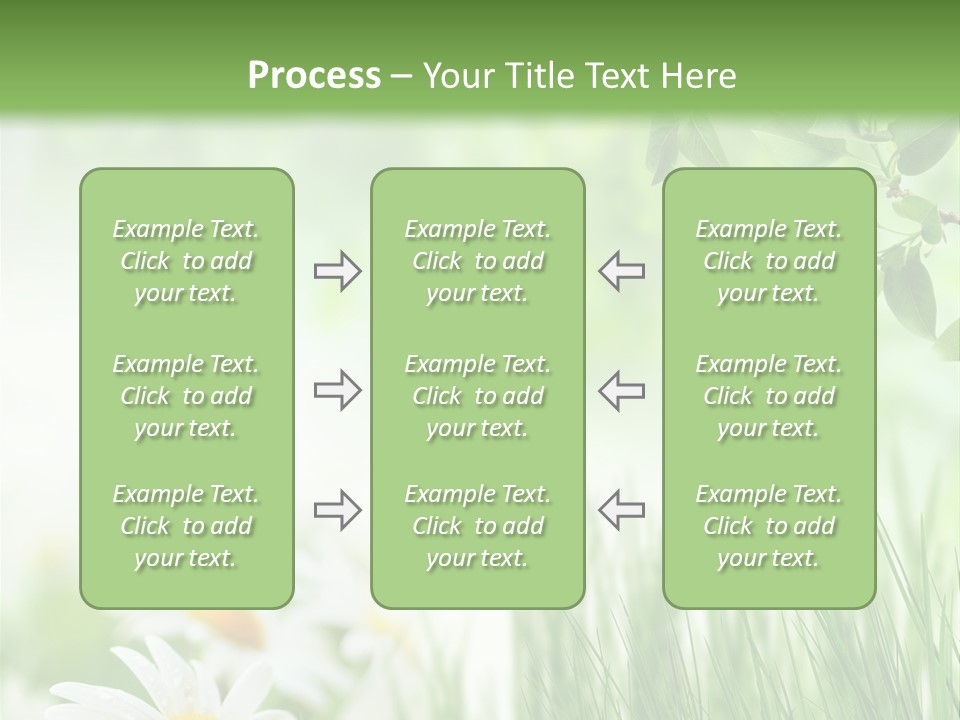 Process – Your Title Text Here

Example Text. Click to add your text.

Example Text. Click to add your text.

Example Text. Click to add your text.

Example Text. Click to add your text.

Example Text. Click to add your text.

Example Text. Click to add your text.

Example Text. Click to add your text.

Example Text. Click to add your text.

Example Text. Click to add your text.